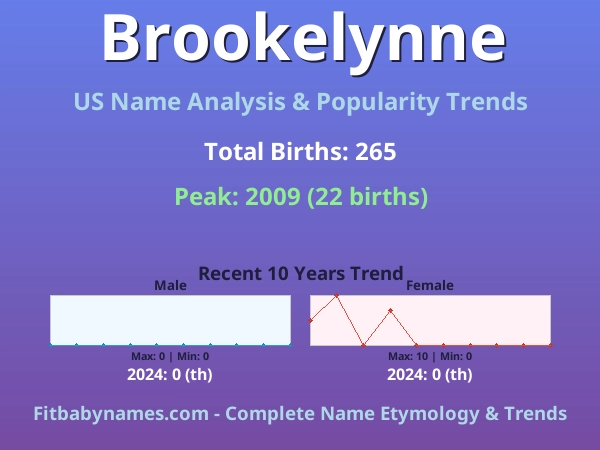 Brookelynne

US Name Analysis & Popularity Trends

Total Births: 265

Peak: 2009 (22 births)

Recent 10 Years Trend

Male

Max: 0 | Min: 0

2024: 0 (th)

Female

Max: 10 | Min: 0

2024: 0 (th)

Fitbabynames.com - Complete Name Etymology & Trends